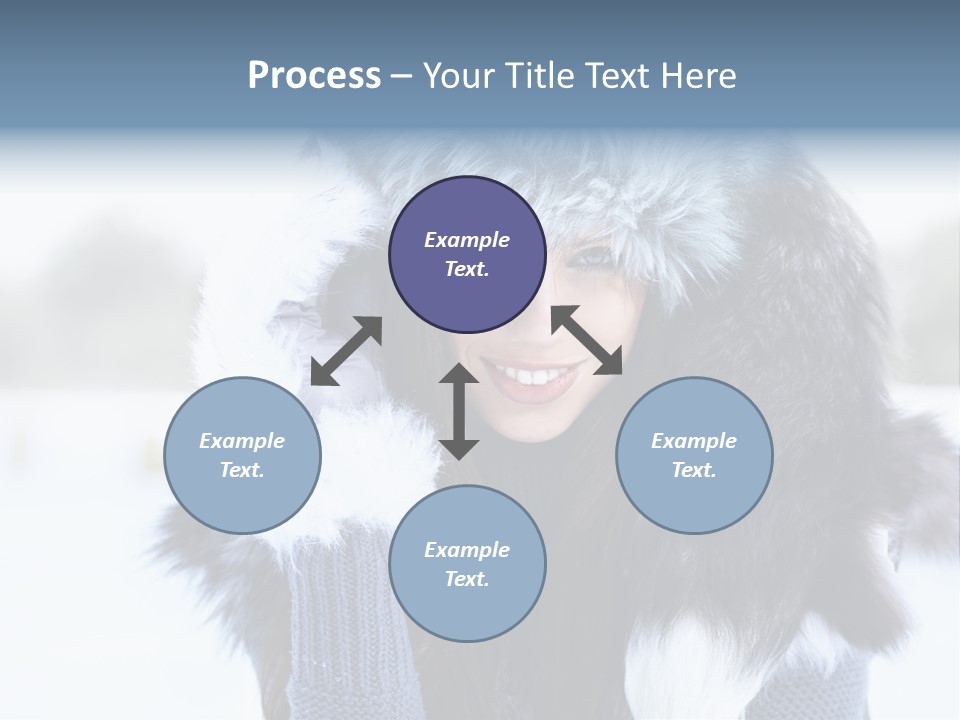 Process – Your Title Text Here

Example Text.

Example Text.

Example Text.

Example Text.